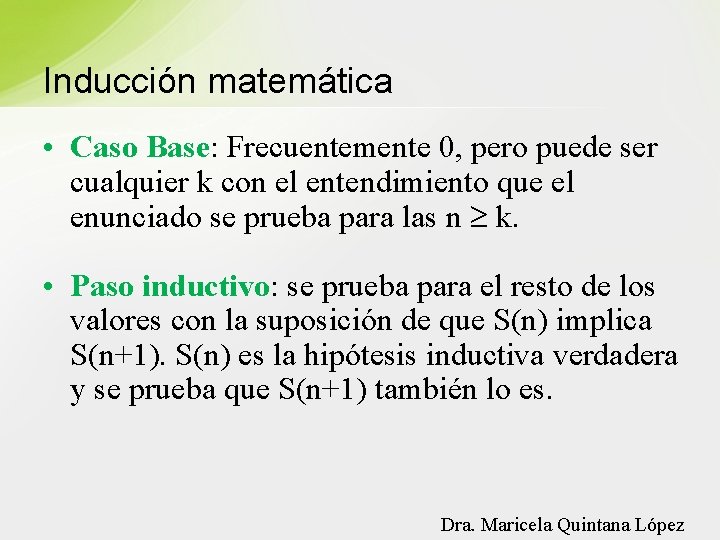 Inducción matemática

• Caso Base: Frecuentemente 0, pero puede ser cualquier k con el entendimiento que el enunciado se prueba para las $n \geq k$.

• Paso inductivo: se prueba para el resto de los valores con la suposición de que S(n) implica S(n+1). S(n) es la hipótesis inductiva verdadera y se prueba que S(n+1) también lo es.

Dra. Maricela Quintana López